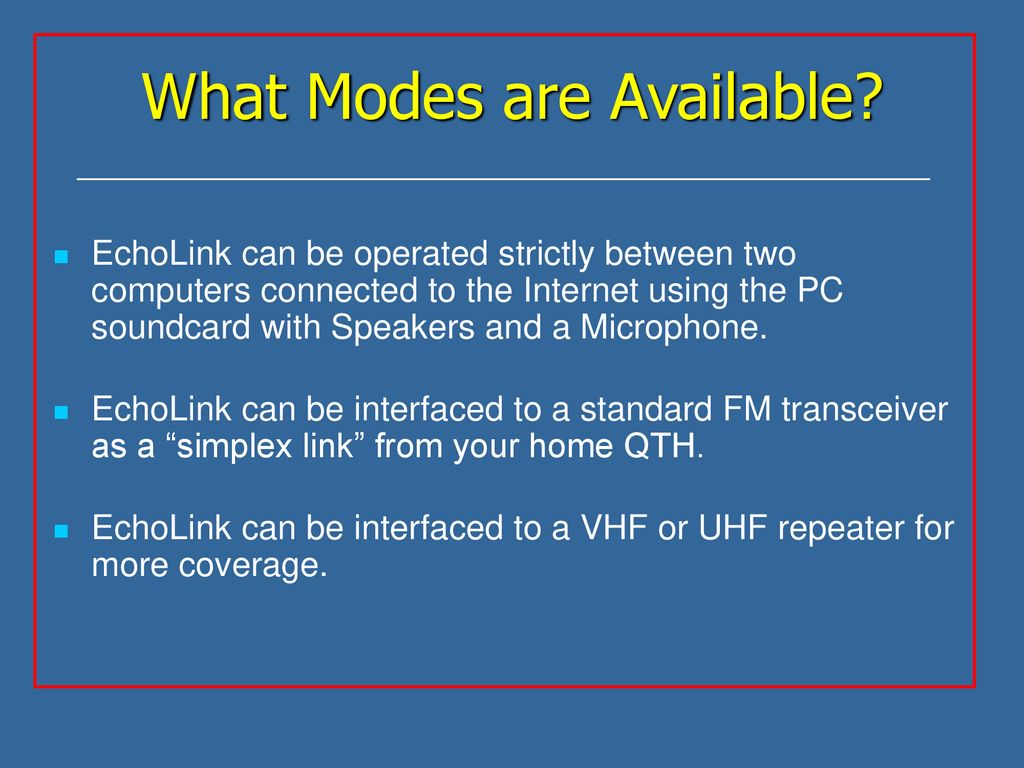 What Modes are Available?

EchoLink can be operated strictly between two computers connected to the Internet using the PC soundcard with Speakers and a Microphone.

EchoLink can be interfaced to a standard FM transceiver as a “simplex link” from your home QTH.

EchoLink can be interfaced to a VHF or UHF repeater for more coverage.